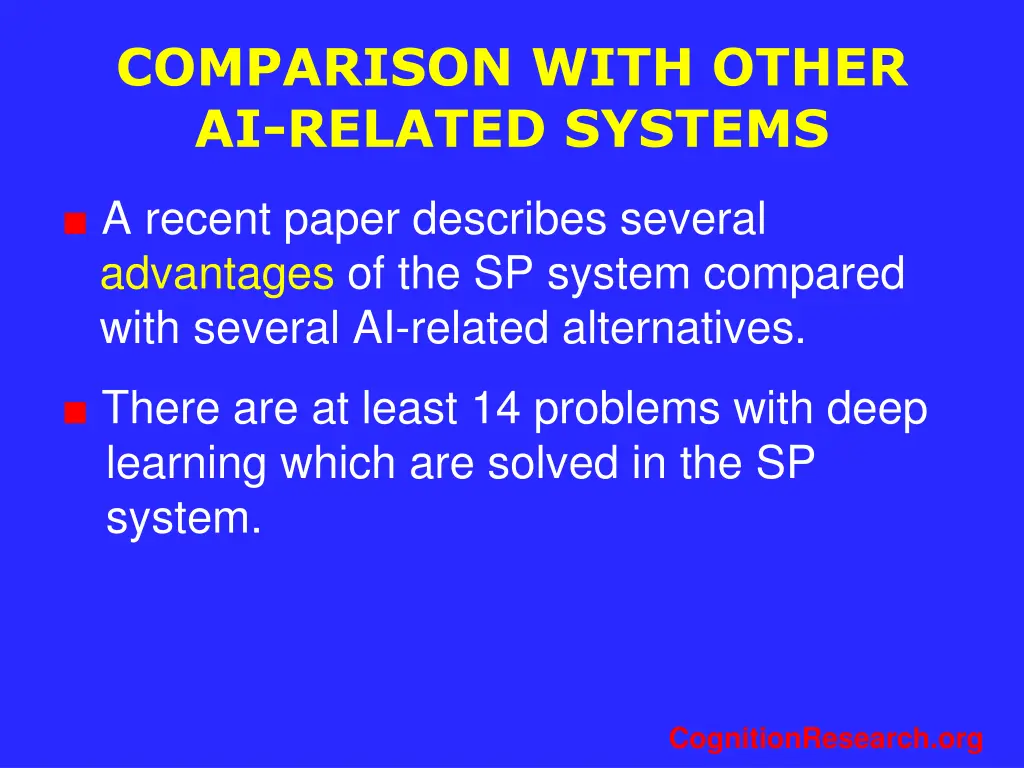 COMPARISON WITH OTHER AI-RELATED SYSTEMS

A recent paper describes several advantages of the SP system compared with several AI-related alternatives.

There are at least 14 problems with deep learning which are solved in the SP system.

CognitionResearch.org